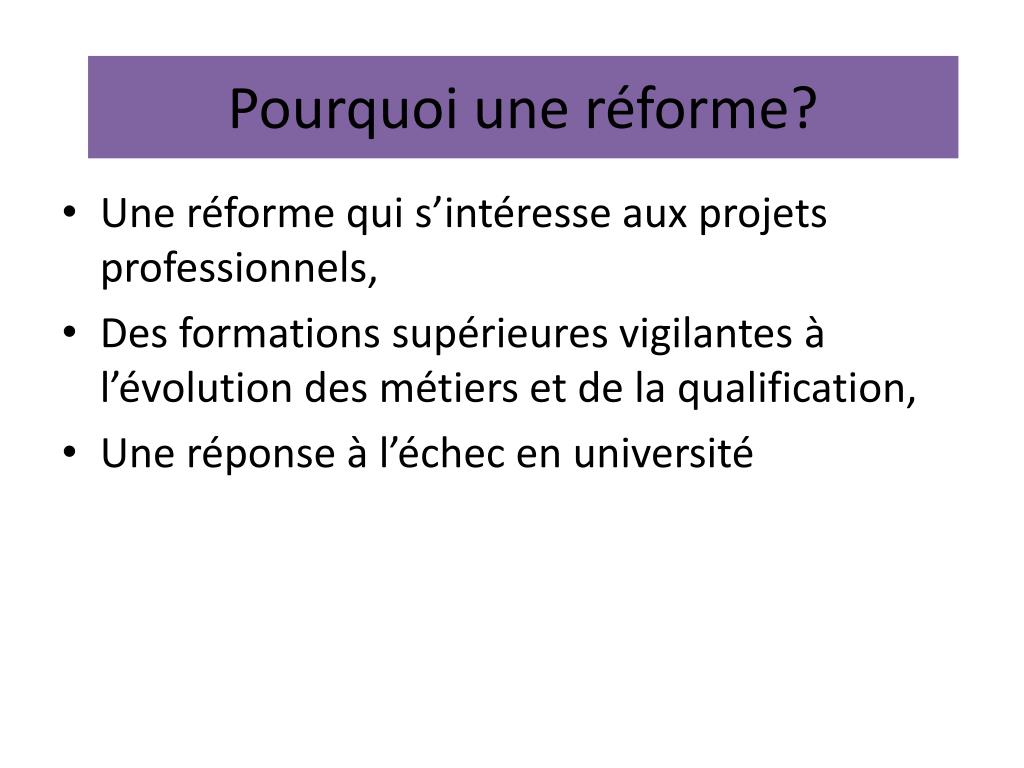 Pourquoi une réforme?

• Une réforme qui s’intéresse aux projets professionnels,
• Des formations supérieures vigilantes à l’évolution des métiers et de la qualification,
• Une réponse à l’échec en université